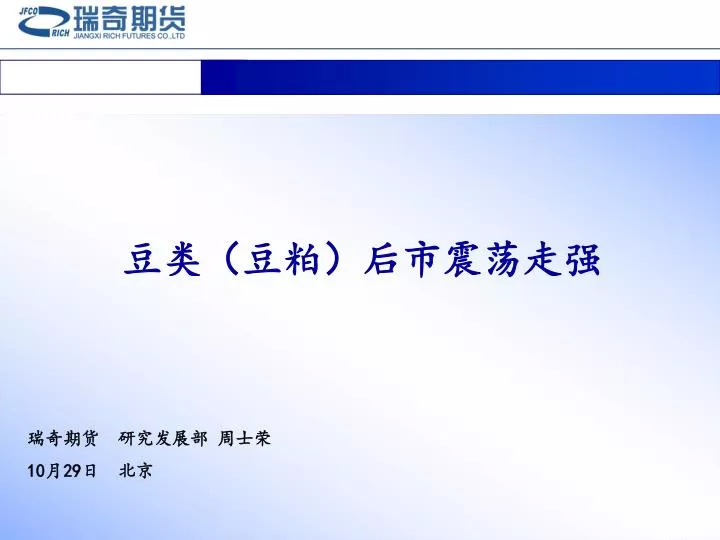 JFCO RICH 瑞奇期货
JIANGXI RICH FUTURES CO.,LTD

豆类（豆粕）后市震荡走强

瑞奇期货　研究发展部 周士荣
10月29日　北京